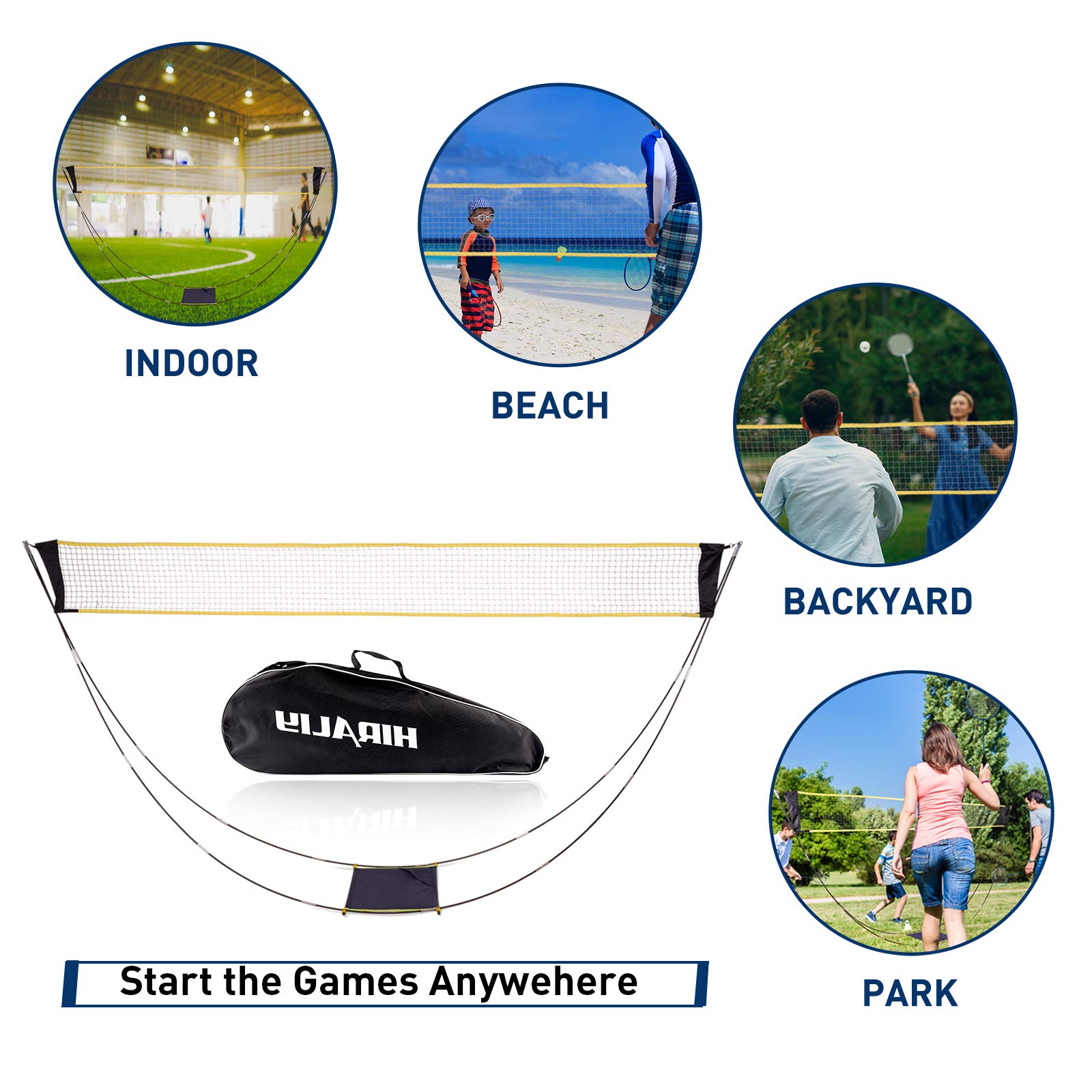 INDOOR

BEACH

BACKYARD

HIRALIY

Start the Games Anywehere

PARK